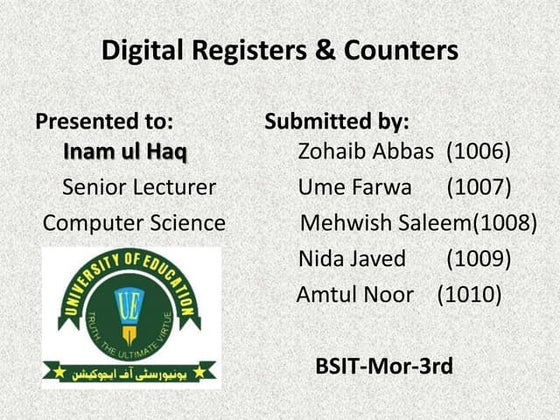 Digital Registers & Counters

Presented to:
Inam ul Haq
Senior Lecturer
Computer Science

UNIVERSITY OF EDUCATION
UE
TRUTH THE ULTIMATE VIRTUE
یونیورسٹی آف ایجوکیشن

Submitted by:
Zohaib Abbas (1006)
Ume Farwa (1007)
Mehwish Saleem(1008)
Nida Javed (1009)
Amtul Noor (1010)

BSIT-Mor-3rd